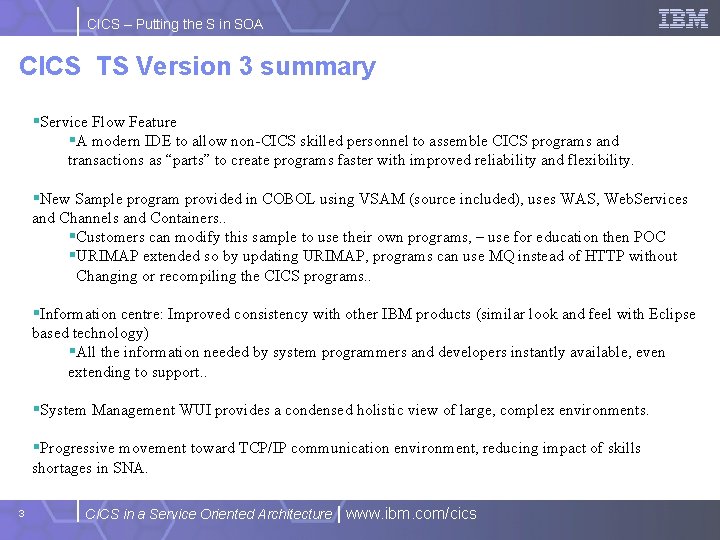 CICS – Putting the S in SOA

IBM

CICS TS Version 3 summary

▪Service Flow Feature

▪A modern IDE to allow non-CICS skilled personnel to assemble CICS programs and transactions as “parts” to create programs faster with improved reliability and flexibility.

▪New Sample program provided in COBOL using VSAM (source included), uses WAS, WebServices and Channels and Containers..

▪Customers can modify this sample to use their own programs, – use for education then POC

▪URIMAP extended so by updating URIMAP, programs can use MQ instead of HTTP without Changing or recompiling the CICS programs..

▪Information centre: Improved consistency with other IBM products (similar look and feel with Eclipse based technology)

▪All the information needed by system programmers and developers instantly available, even extending to support..

▪System Management WUI provides a condensed holistic view of large, complex environments.

▪Progressive movement toward TCP/IP communication environment, reducing impact of skills shortages in SNA.

3

CICS in a Service Oriented Architecture | www.ibm.com/cics